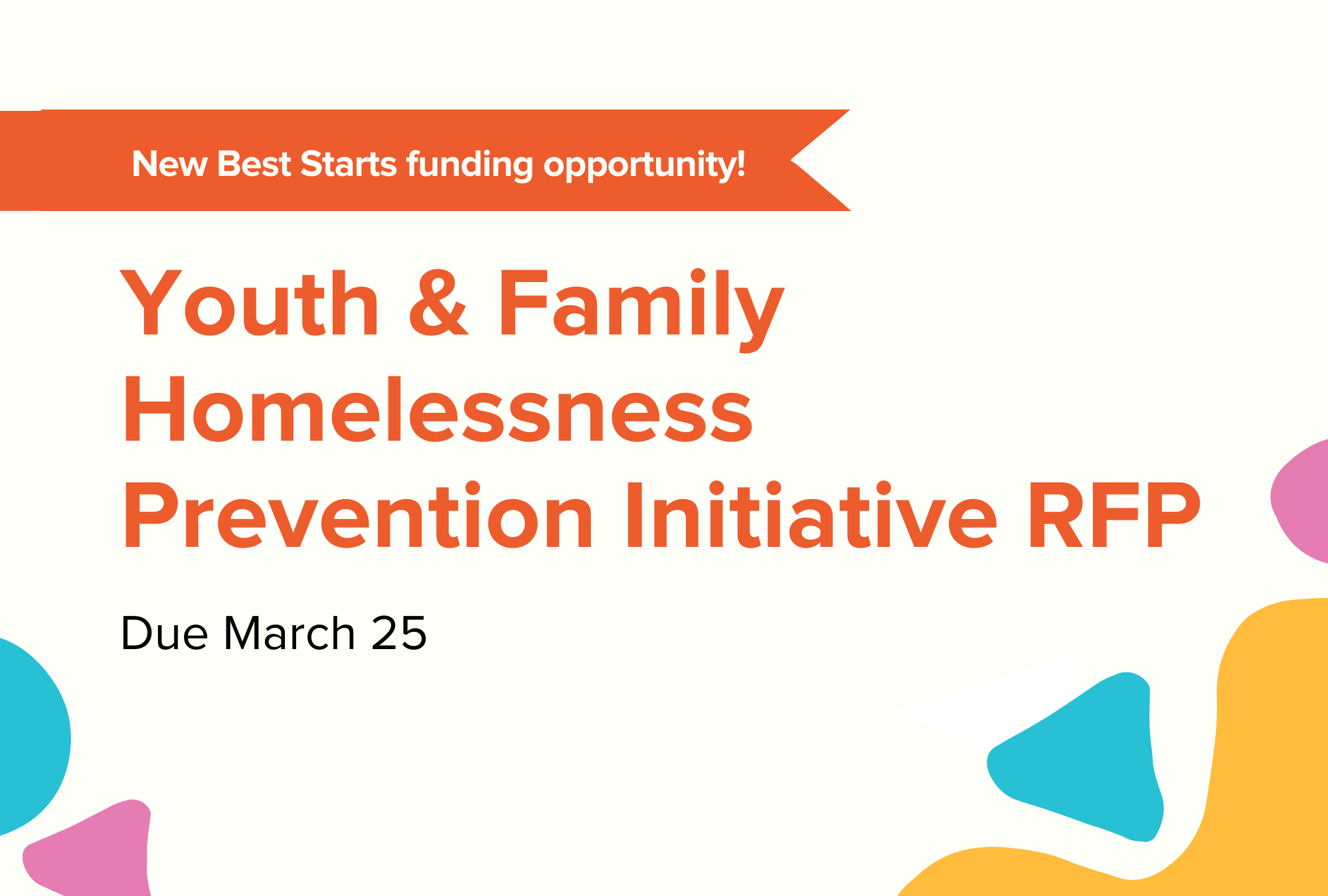 New Best Starts funding opportunity!

Youth & Family Homelessness Prevention Initiative RFP

Due March 25